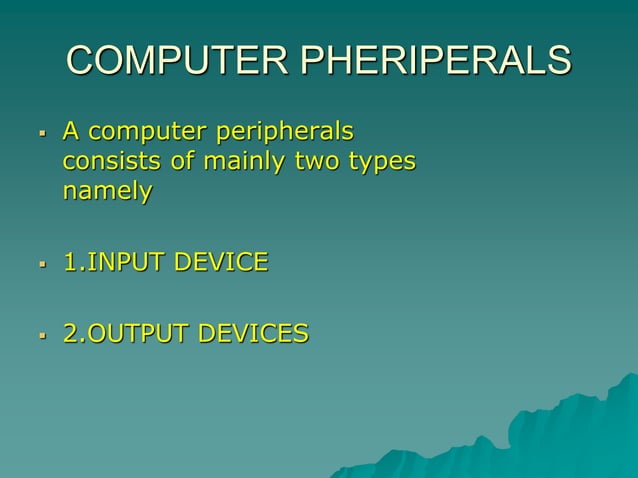 COMPUTER PHERIPERALS

▪ A computer peripherals consists of mainly two types namely

▪ 1.INPUT DEVICE

▪ 2.OUTPUT DEVICES